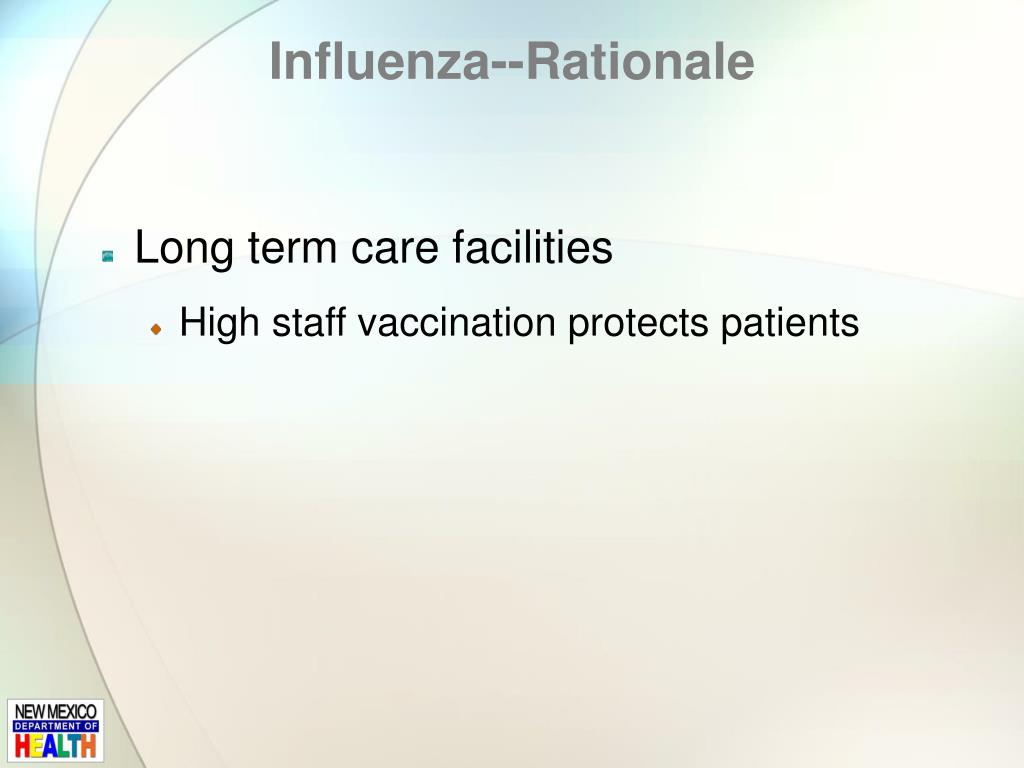 Influenza--Rationale

Long term care facilities

High staff vaccination protects patients

NEW MEXICO
DEPARTMENT OF
HEALTH